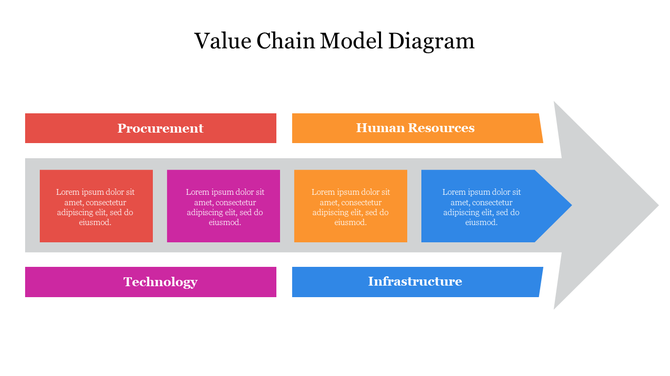 Value Chain Model Diagram

Procurement

Human Resources

Lorem ipsum dolor sit amet, consectetur adipiscing elit, sed do eiusmod.

Lorem ipsum dolor sit amet, consectetur adipiscing elit, sed do eiusmod.

Lorem ipsum dolor sit amet, consectetur adipiscing elit, sed do eiusmod.

Lorem ipsum dolor sit amet, consectetur adipiscing elit, sed do eiusmod.

Technology

Infrastructure